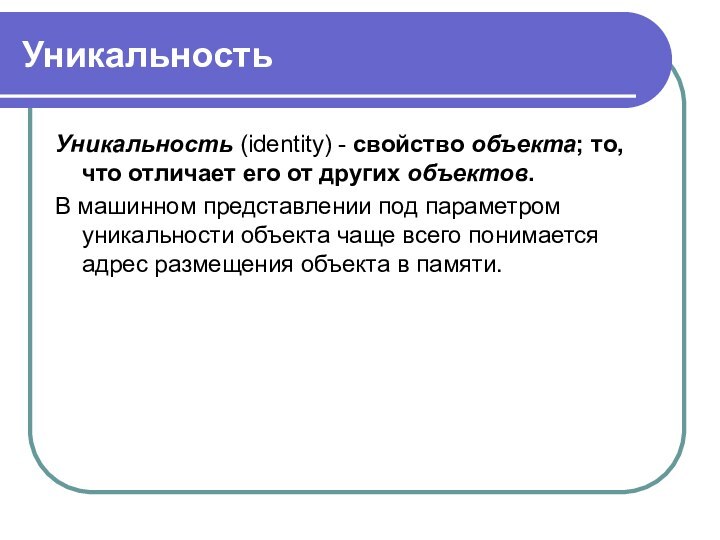 Уникальность

Уникальность (identity) - свойство объекта; то, что отличает его от других объектов.

В машинном представлении под параметром уникальности объекта чаще всего понимается адрес размещения объекта в памяти.